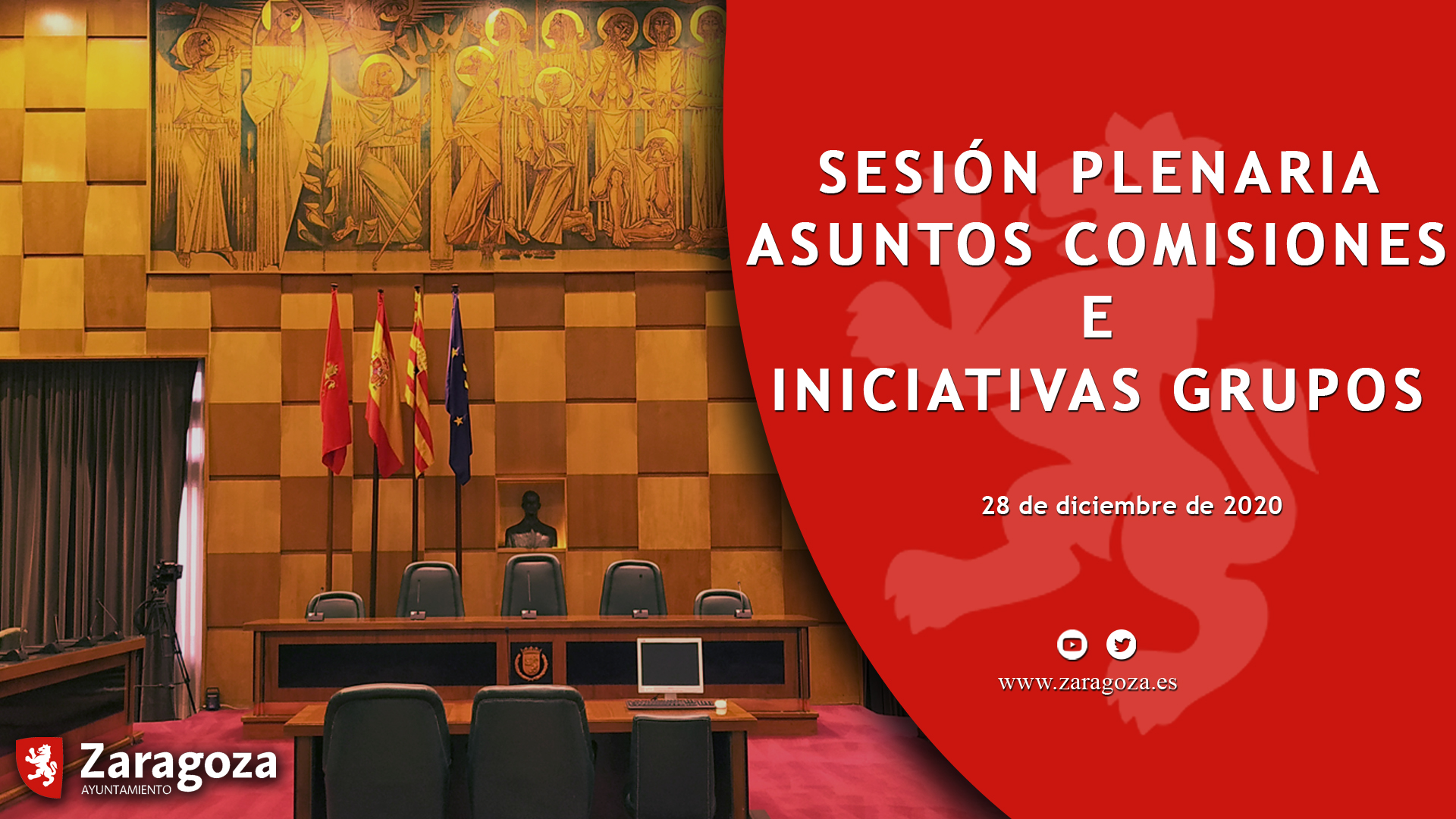 SESIÓN PLENARIA
ASUNTOS COMISIONES
E
INICIATIVAS GRUPOS

28 de diciembre de 2020

www.zaragoza.es

Zaragoza
AYUNTAMIENTO